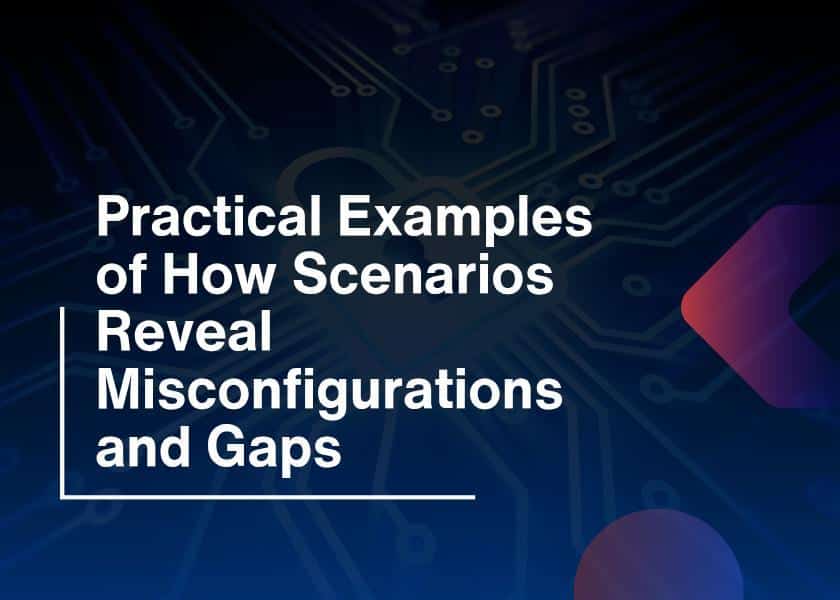 Practical Examples of How Scenarios Reveal Misconfigurations and Gaps